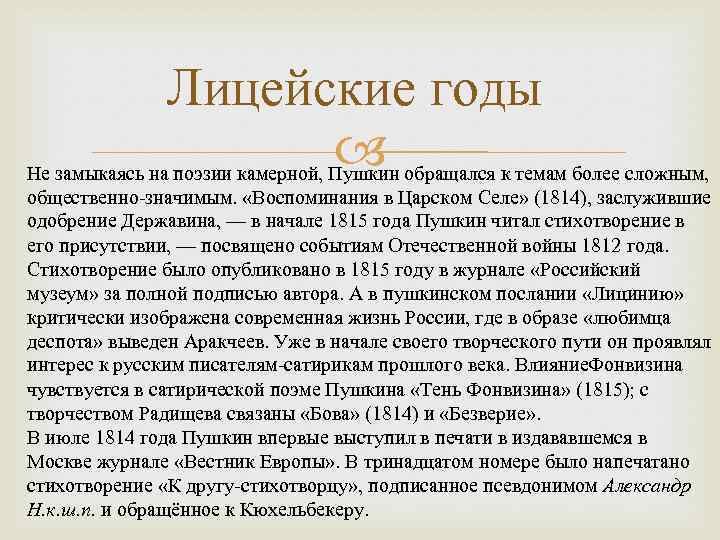 Лицейские годы

Не замыкаясь на поэзии камерной, Пушкин обращался к темам более сложным, общественно-значимым. «Воспоминания в Царском Селе» (1814), заслужившие одобрение Державина, — в начале 1815 года Пушкин читал стихотворение в его присутствии, — посвящено событиям Отечественной войны 1812 года. Стихотворение было опубликовано в 1815 году в журнале «Российский музеум» за полной подписью автора. А в пушкинском послании «Лицинию» критически изображена современная жизнь России, где в образе «любимца деспота» выведен Аракчеев. Уже в начале своего творческого пути он проявлял интерес к русским писателям-сатирикам прошлого века. ВлияниеФонвизина чувствуется в сатирической поэме Пушкина «Тень Фонвизина» (1815); с творчеством Радищева связаны «Бова» (1814) и «Безверие».
В июле 1814 года Пушкин впервые выступил в печати в издававшемся в Москве журнале «Вестник Европы». В тринадцатом номере было напечатано стихотворение «К другу-стихотворцу», подписанное псевдонимом Александр Н.к.ш.п. и обращённое к Кюхельбекеру.